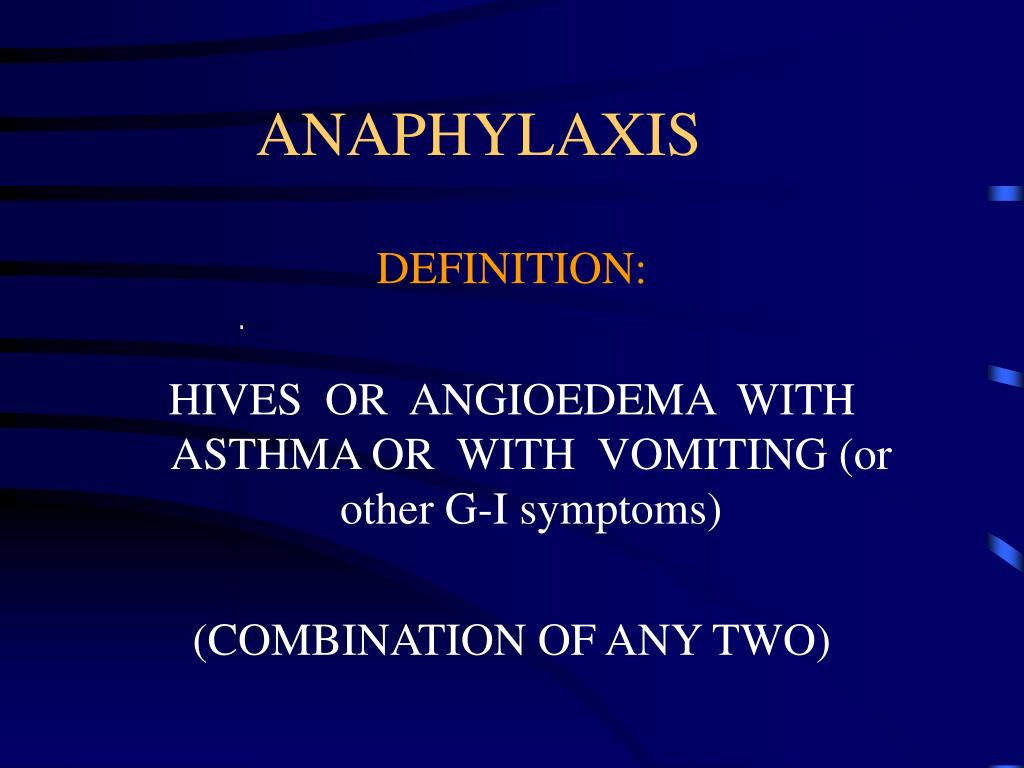 ANAPHYLAXIS

DEFINITION:

.

HIVES OR ANGIOEDEMA WITH ASTHMA OR WITH VOMITING (or other G-I symptoms)

(COMBINATION OF ANY TWO)